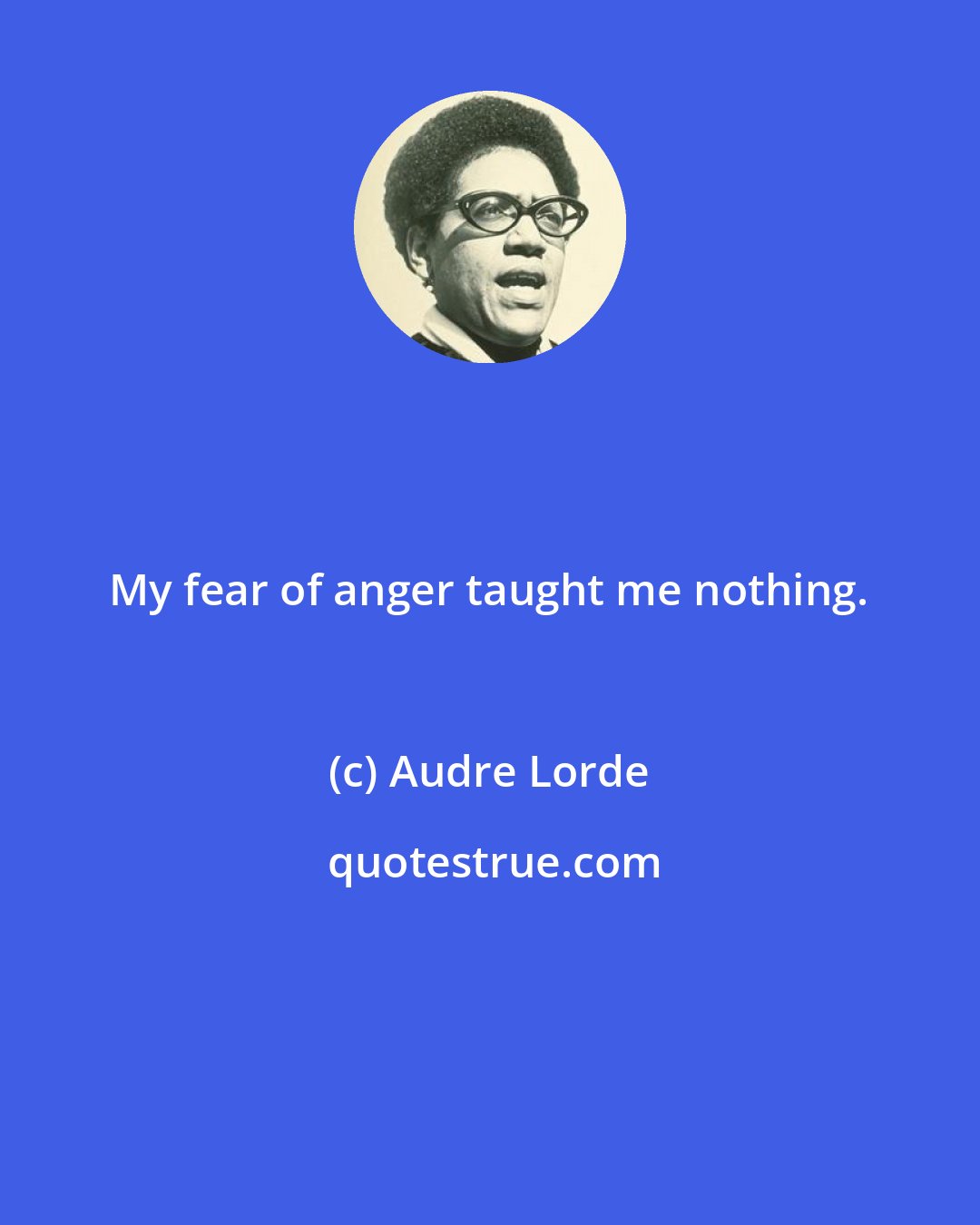 My fear of anger taught me nothing.

(c) Audre Lorde

quotestrue.com